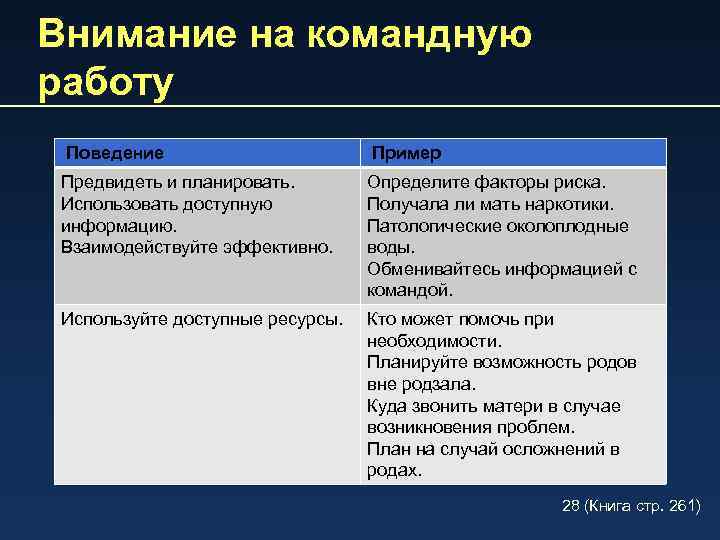 Внимание на командную работу

| Поведение | Пример |
|---|---|
| Предвидеть и планировать. Использовать доступную информацию. Взаимодействуйте эффективно. | Определите факторы риска. Получала ли мать наркотики. Патологические околоплодные воды. Обменивайтесь информацией с командой. |
| Используйте доступные ресурсы. | Кто может помочь при необходимости. Планируйте возможность родов вне родзала. Куда звонить матери в случае возникновения проблем. План на случай осложнений в родах. |

28 (Книга стр. 261)